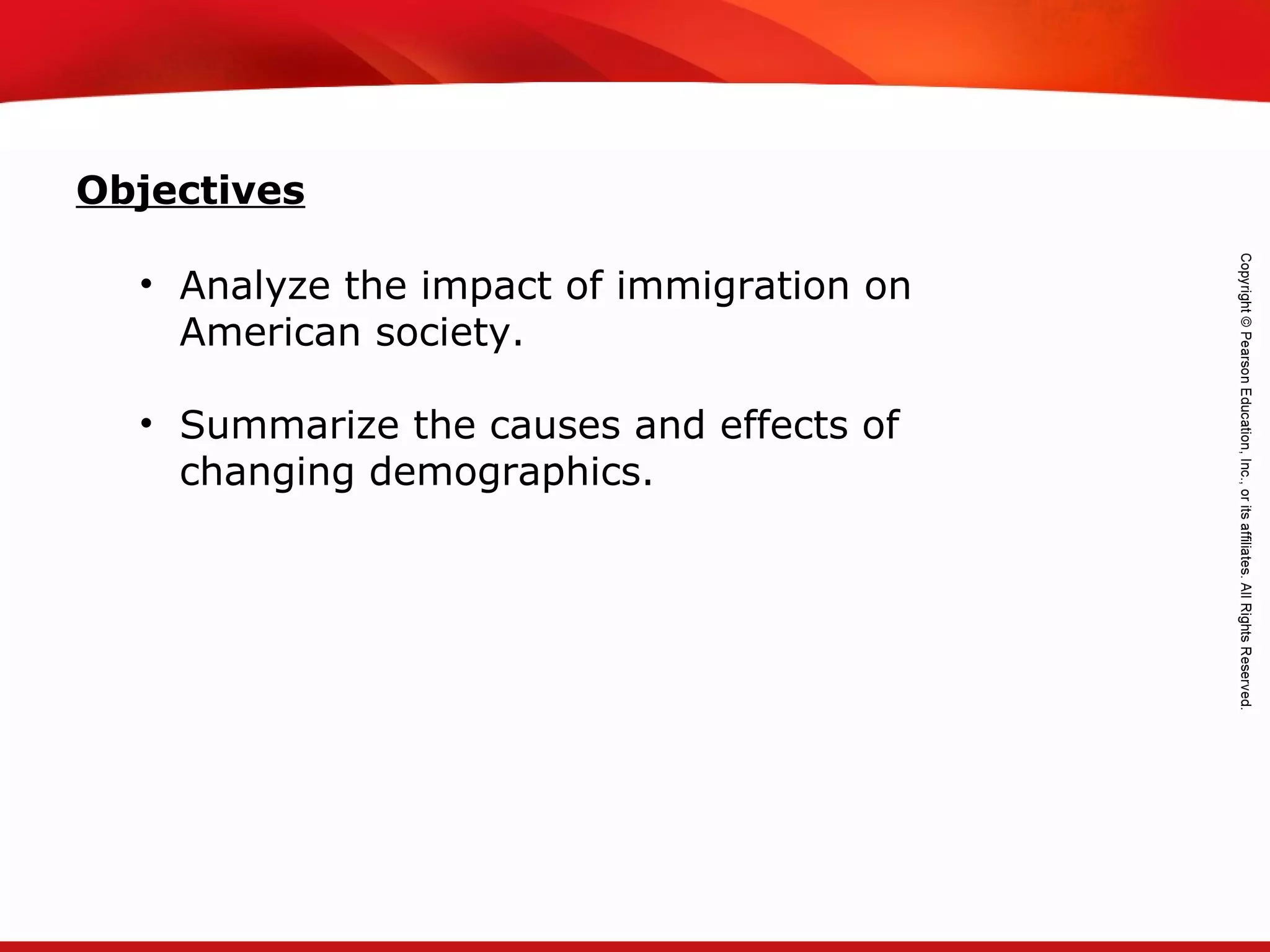 Objectives

• Analyze the impact of immigration on American society.

• Summarize the causes and effects of changing demographics.

Copyright © Pearson Education, Inc., or its affiliates. All Rights Reserved.